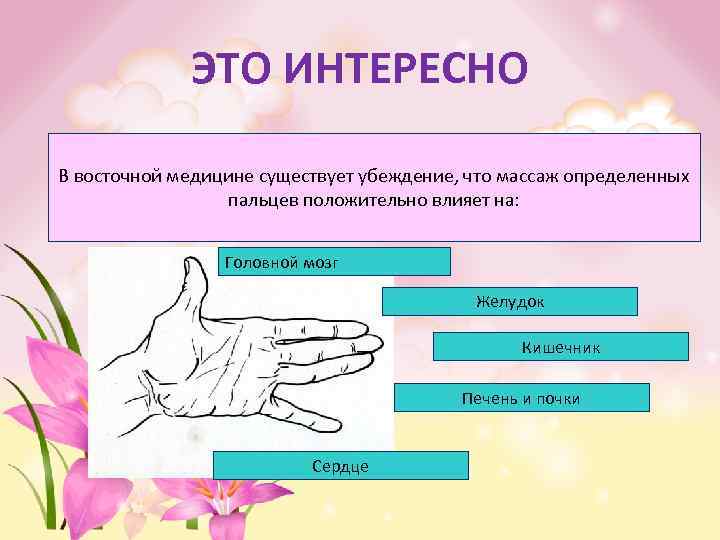 ЭТО ИНТЕРЕСНО

В восточной медицине существует убеждение, что массаж определенных пальцев положительно влияет на:

Головной мозг

Желудок

Кишечник

Печень и почки

Сердце